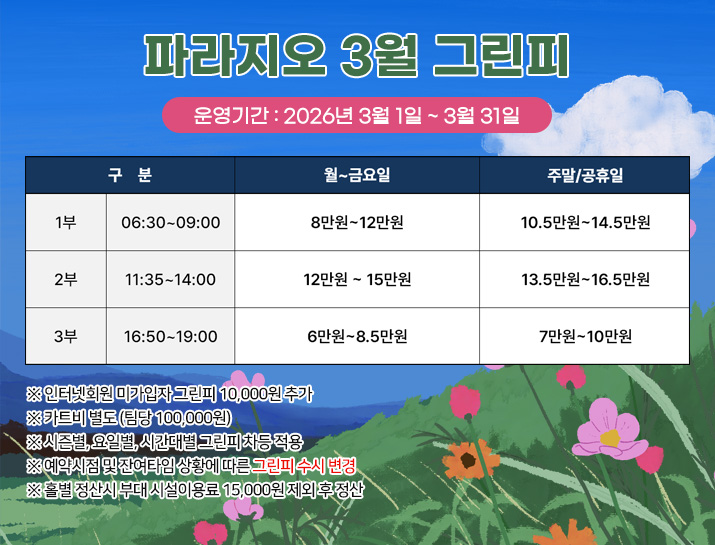 파라지오 3월 그린피

운영기간 : 2026년 3월 1일 ~ 3월 31일

| 구 분 | | 월~금요일 | 주말/공휴일 |
|---|---|---|---|
| 1부 | 06:30~09:00 | 8만원~12만원 | 10.5만원~14.5만원 |
| 2부 | 11:35~14:00 | 12만원 ~ 15만원 | 13.5만원~16.5만원 |
| 3부 | 16:50~19:00 | 6만원~8.5만원 | 7만원~10만원 |

※ 인터넷회원 미가입자 그린피 10,000원 추가
※ 카트비 별도 (팀당 100,000원)
※ 시즌별, 요일별, 시간대별 그린피 차등 적용
※ 예약시점 및 잔여타임 상황에 따른 그린피 수시 변경
※ 홀별 정산시 부대 시설이용료 15,000원 제외 후 정산